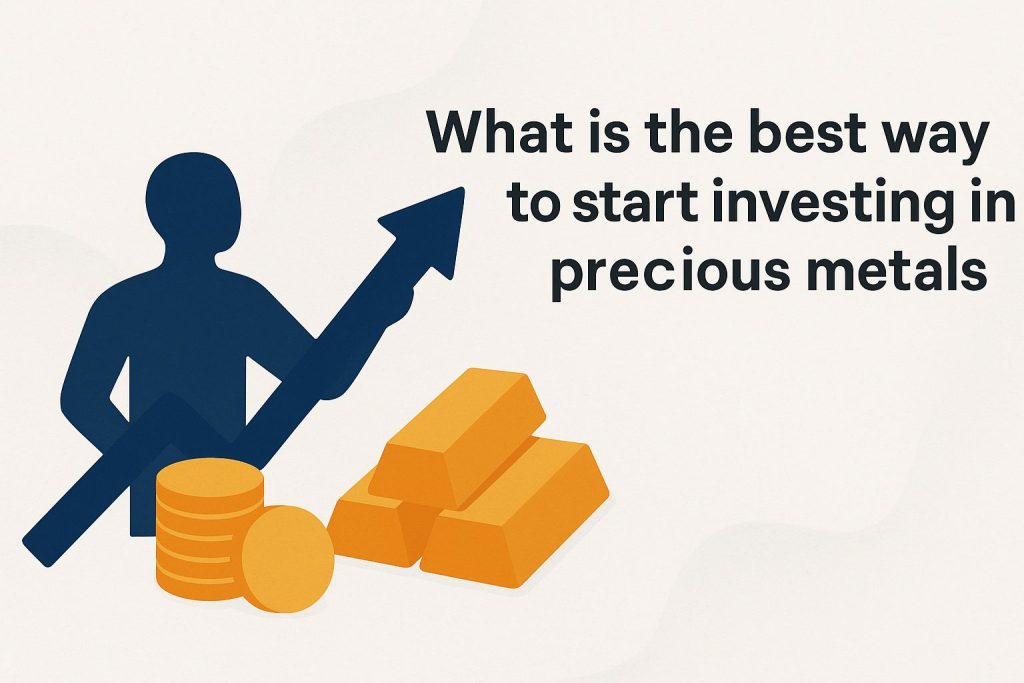 What is the best way to start investing in precious metals